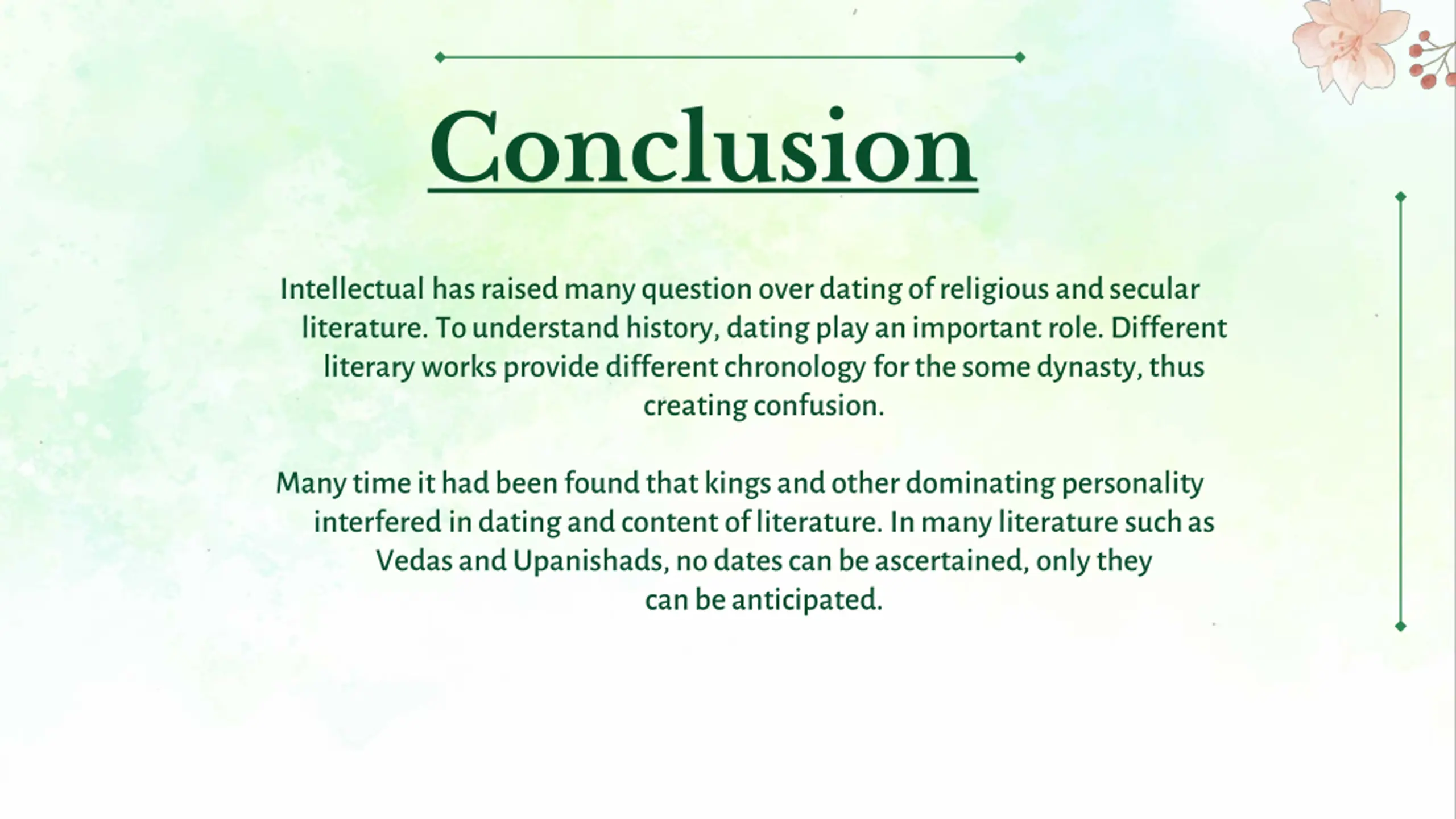 Conclusion

Intellectual has raised many question over dating of religious and secular literature. To understand history, dating play an important role. Different literary works provide different chronology for the some dynasty, thus creating confusion.

Many time it had been found that kings and other dominating personality interfered in dating and content of literature. In many literature such as Vedas and Upanishads, no dates can be ascertained, only they can be anticipated.